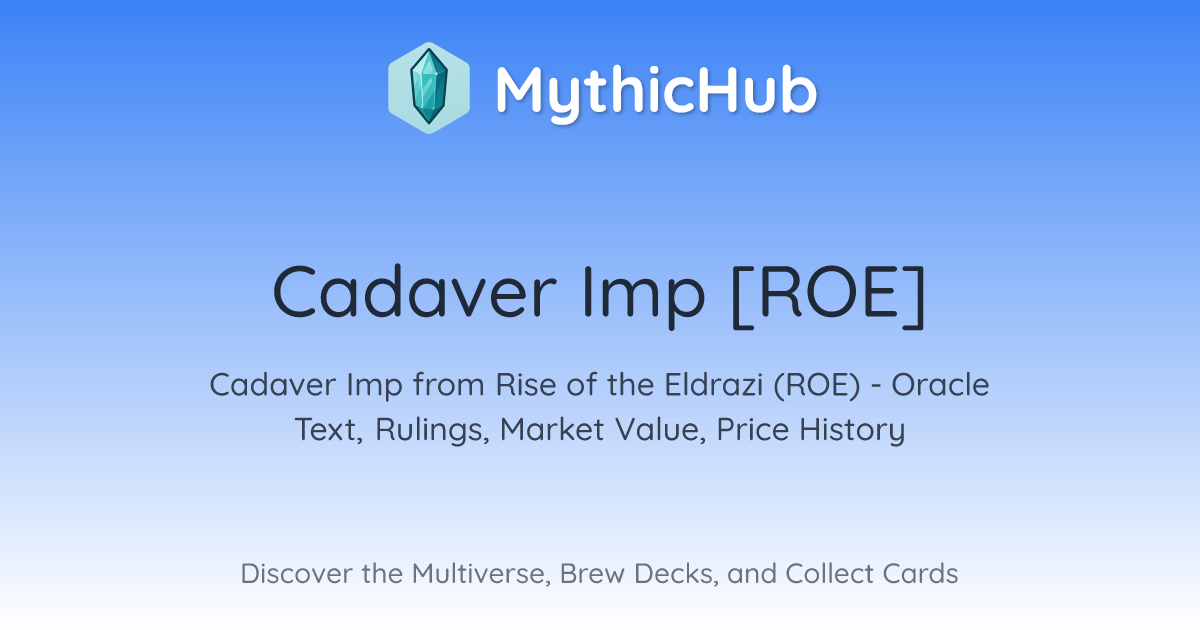 MythicHub

Cadaver Imp [ROE]

Cadaver Imp from Rise of the Eldrazi (ROE) - Oracle Text, Rulings, Market Value, Price History

Discover the Multiverse, Brew Decks, and Collect Cards